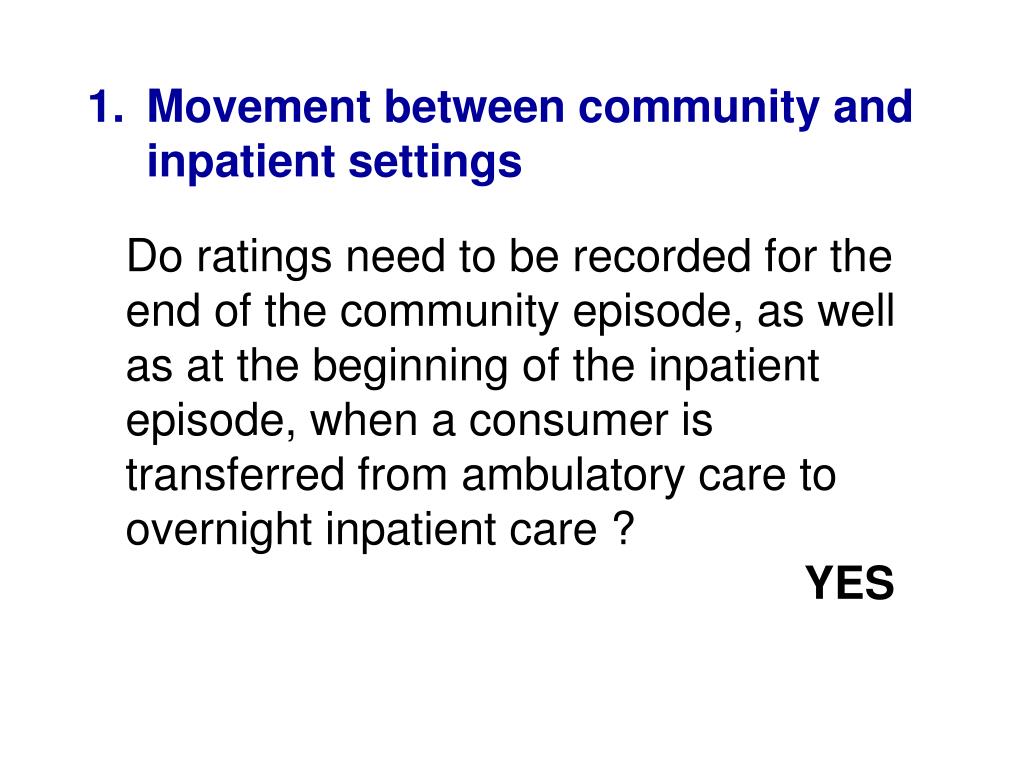 1. Movement between community and inpatient settings

Do ratings need to be recorded for the end of the community episode, as well as at the beginning of the inpatient episode, when a consumer is transferred from ambulatory care to overnight inpatient care ?

YES